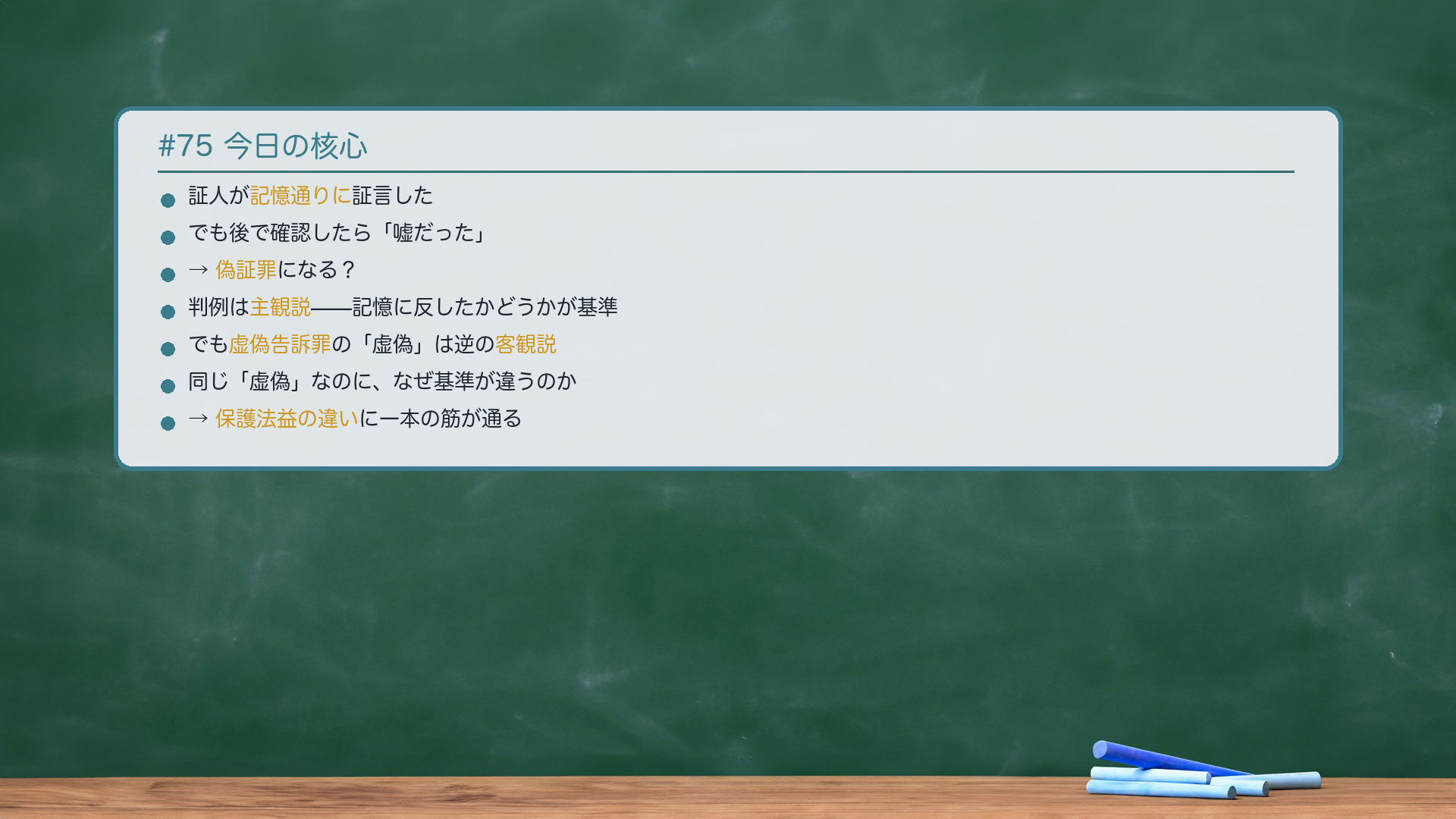 #75 今日の核心

- 証人が記憶通りに証言した
- でも後で確認したら「嘘だった」
- → 偽証罪になる？
- 判例は主観説——記憶に反したかどうかが基準
- でも虚偽告訴罪の「虚偽」は逆の客観説
- 同じ「虚偽」なのに、なぜ基準が違うのか
- → 保護法益の違いに一本の筋が通る